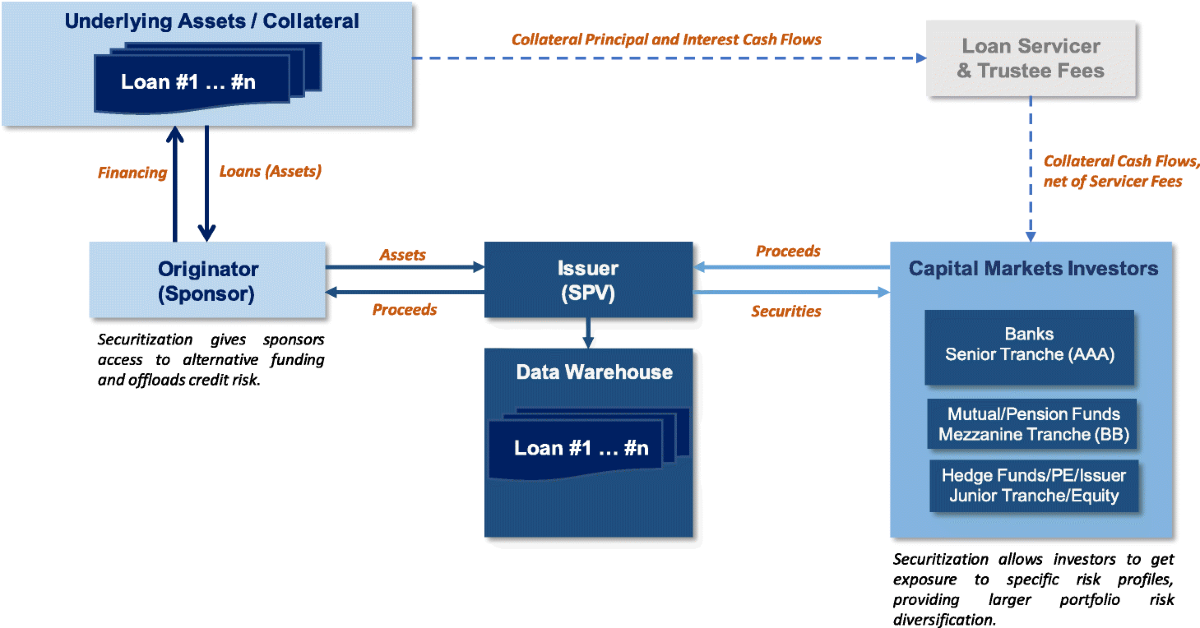 Underlying Assets / Collateral

Loan #1 … #n

Collateral Principal and Interest Cash Flows

Loan Servicer & Trustee Fees

Financing

Loans (Assets)

Collateral Cash Flows, net of Servicer Fees

Originator (Sponsor)

Assets

Proceeds

Issuer (SPV)

Proceeds

Securities

Capital Markets Investors

Securitization gives sponsors access to alternative funding and offloads credit risk.

Data Warehouse

Loan #1 … #n

Banks
Senior Tranche (AAA)

Mutual/Pension Funds
Mezzanine Tranche (BB)

Hedge Funds/PE/Issuer
Junior Tranche/Equity

Securitization allows investors to get exposure to specific risk profiles, providing larger portfolio risk diversification.